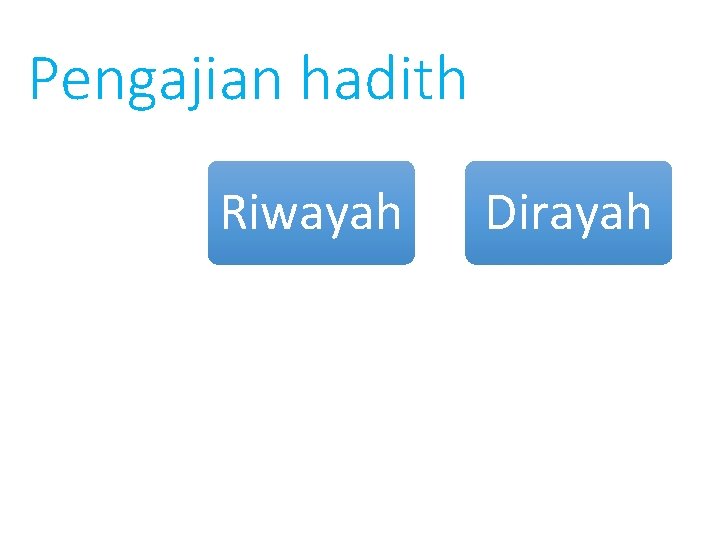 Pengajian hadith

Riwayah

Dirayah